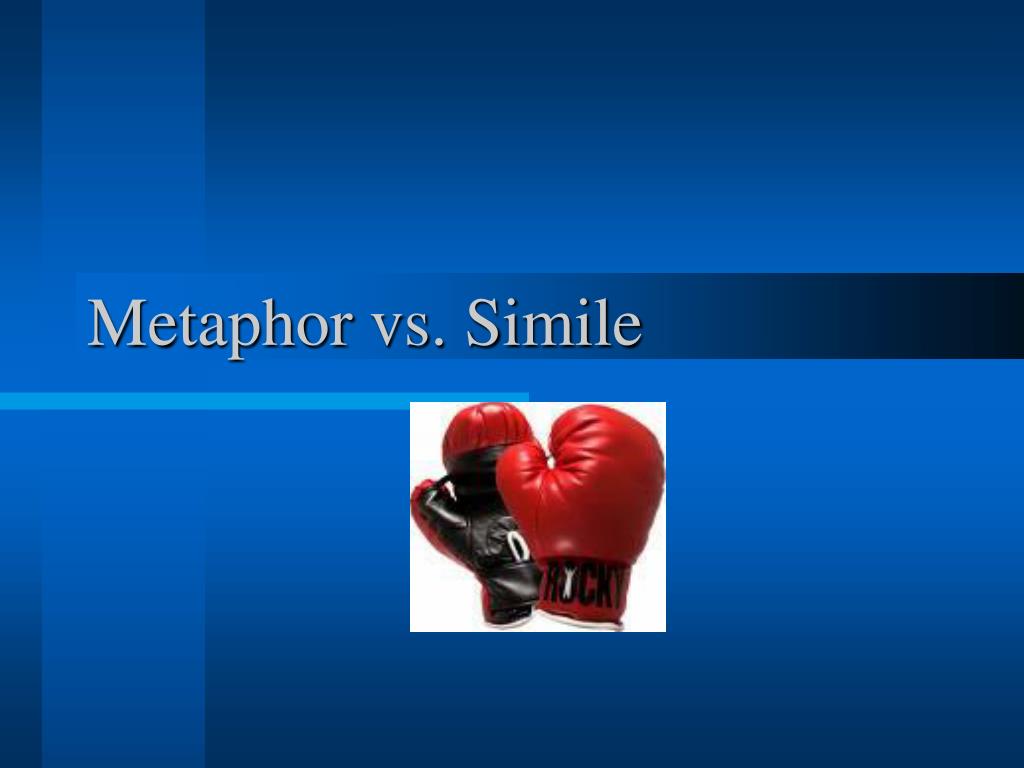 Metaphor vs. Simile

ROCKY